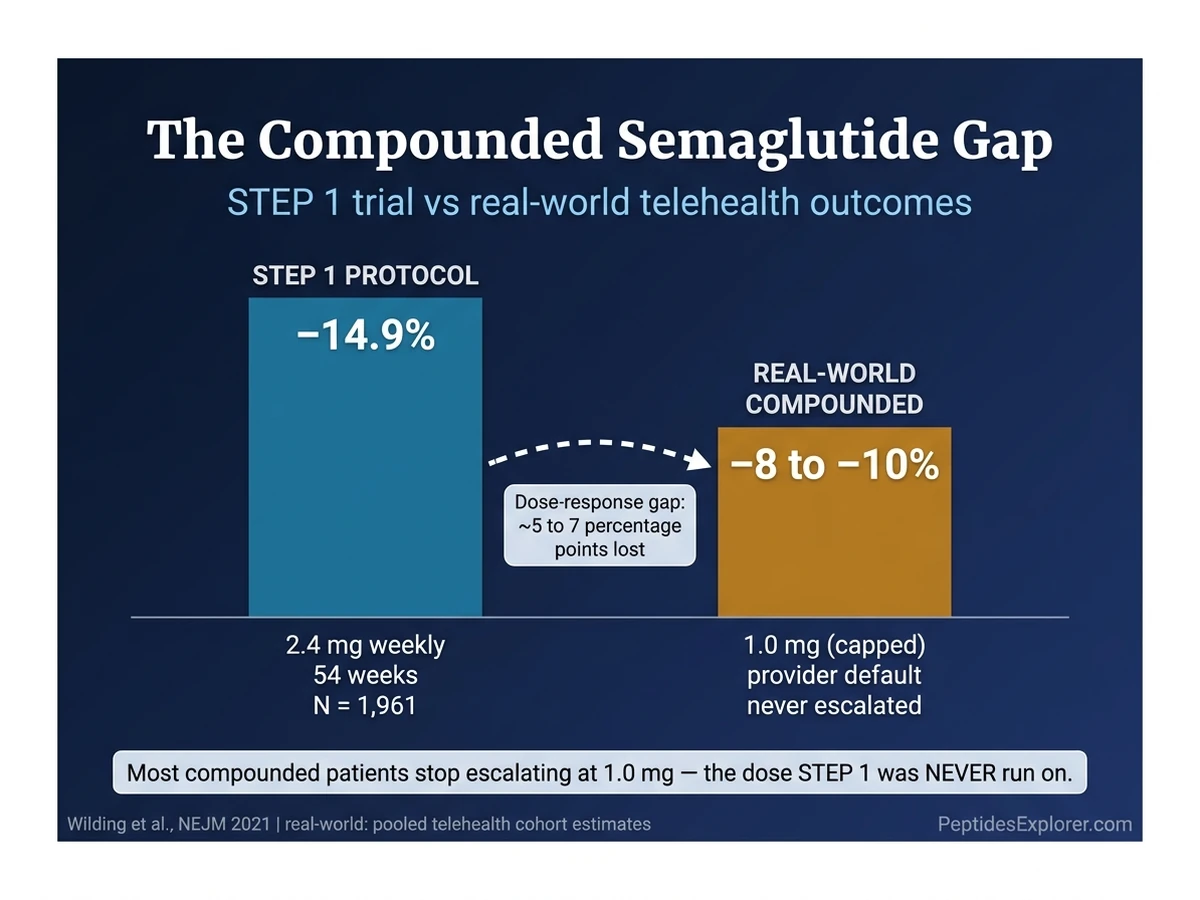 The Compounded Semaglutide Gap

STEP 1 trial vs real-world telehealth outcomes

STEP 1 PROTOCOL

−14.9%

REAL-WORLD COMPOUNDED

−8 to −10%

Dose-response gap: ~5 to 7 percentage points lost

2.4 mg weekly
54 weeks
N = 1,961

1.0 mg (capped)
provider default
never escalated

Most compounded patients stop escalating at 1.0 mg — the dose STEP 1 was NEVER run on.

Wilding et al., NEJM 2021 | real-world: pooled telehealth cohort estimates

PeptidesExplorer.com